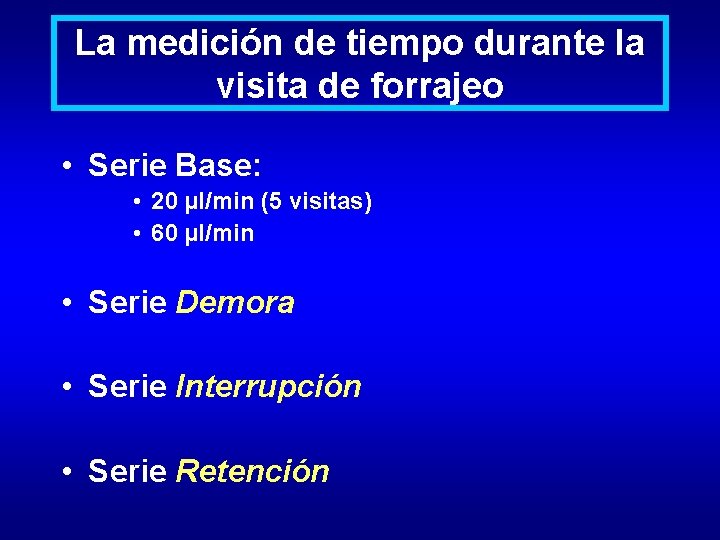 La medición de tiempo durante la visita de forrajeo

• Serie Base:
  • 20 µl/min (5 visitas)
  • 60 µl/min

• Serie Demora

• Serie Interrupción

• Serie Retención